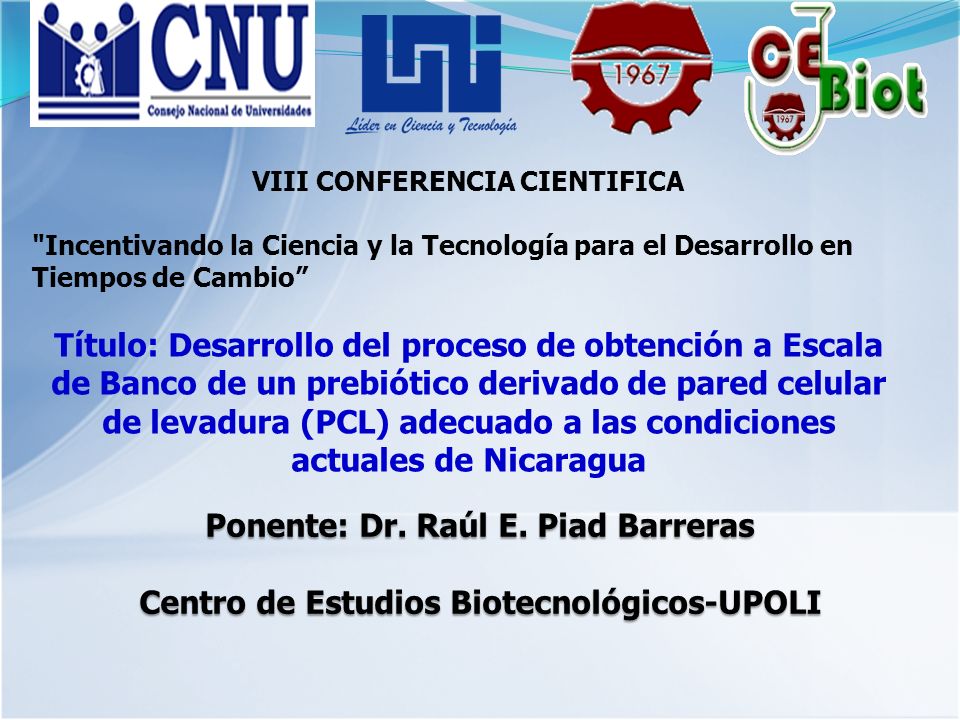 CNU
Consejo Nacional de Universidades

Líder en Ciencia y Tecnología

1967

CE Biot
1967

VIII CONFERENCIA CIENTIFICA

"Incentivando la Ciencia y la Tecnología para el Desarrollo en Tiempos de Cambio”

Título: Desarrollo del proceso de obtención a Escala de Banco de un prebiótico derivado de pared celular de levadura (PCL) adecuado a las condiciones actuales de Nicaragua

Ponente: Dr. Raúl E. Piad Barreras

Centro de Estudios Biotecnológicos-UPOLI